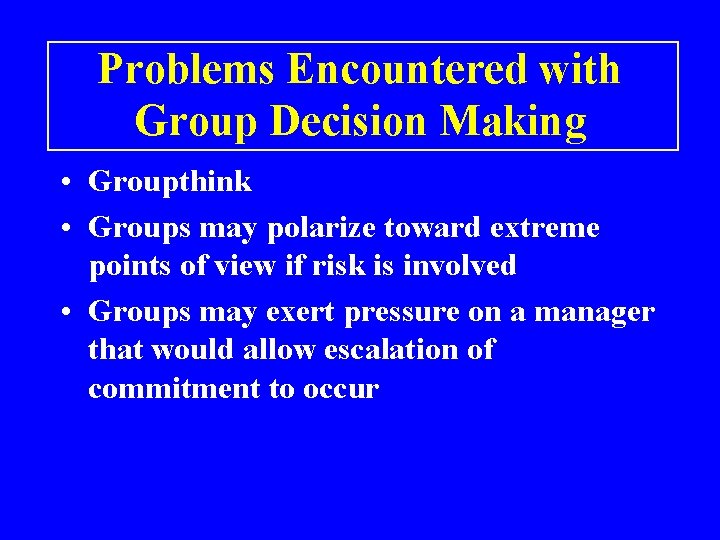 Problems Encountered with Group Decision Making

• Groupthink
• Groups may polarize toward extreme points of view if risk is involved
• Groups may exert pressure on a manager that would allow escalation of commitment to occur